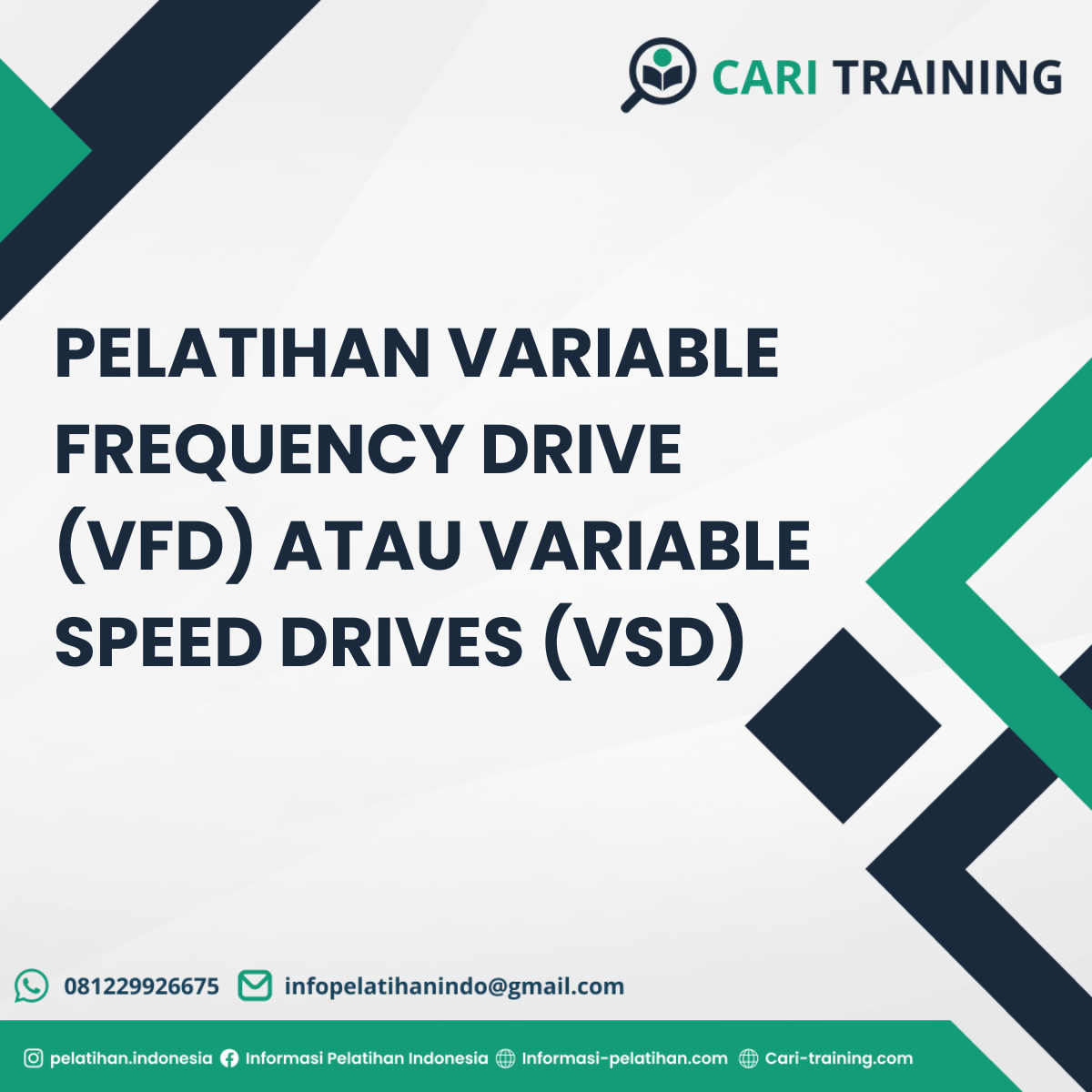 CARI TRAINING

PELATIHAN VARIABLE FREQUENCY DRIVE (VFD) ATAU VARIABLE SPEED DRIVES (VSD)

081229926675 infopelatihanindo@gmail.com

pelatihan.indonesia Informasi Pelatihan Indonesia Informasi-pelatihan.com Cari-training.com